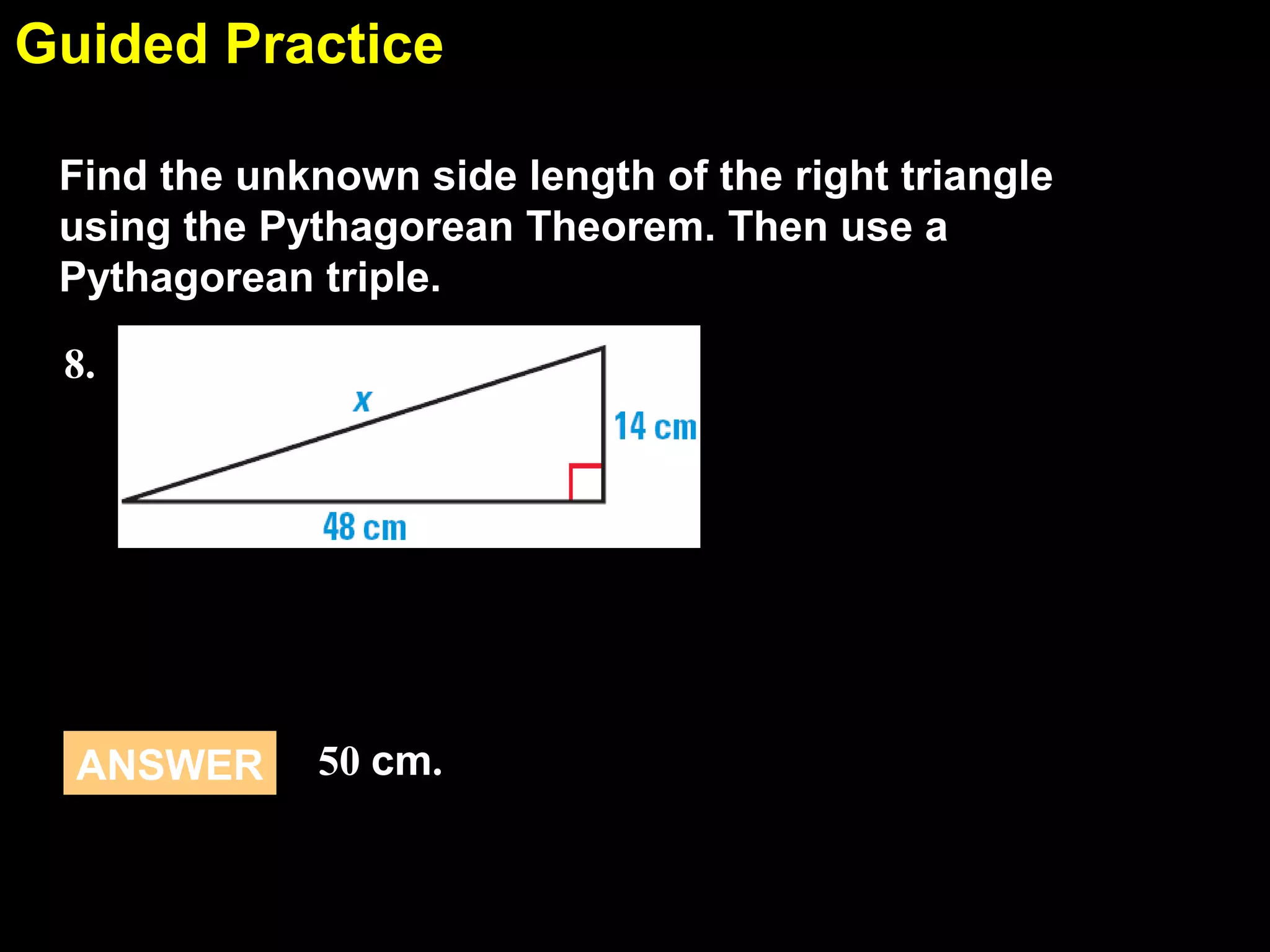 Guided Practice

Find the unknown side length of the right triangle using the Pythagorean Theorem. Then use a Pythagorean triple.

8.

$x$

14 cm

48 cm

ANSWER 50 cm.